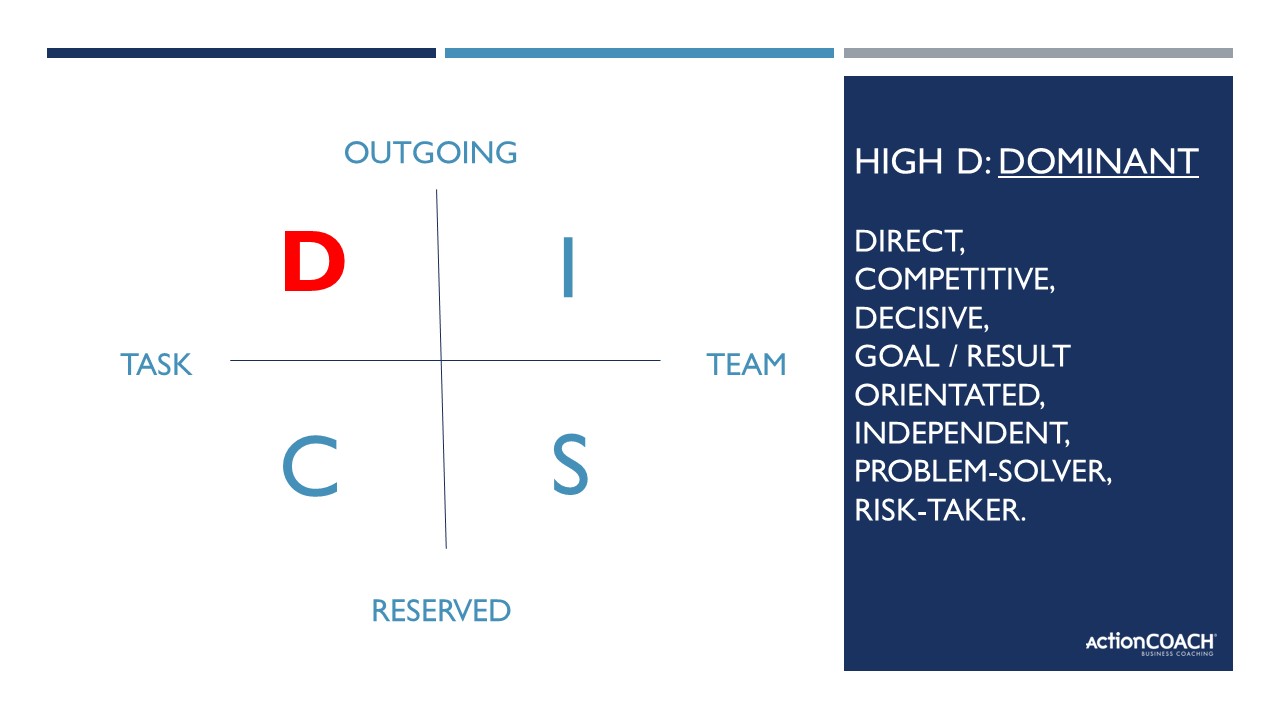 OUTGOING

D

I

TASK

TEAM

C

S

RESERVED

HIGH D: DOMINANT

DIRECT,
COMPETITIVE,
DECISIVE,
GOAL / RESULT ORIENTATED,
INDEPENDENT,
PROBLEM-SOLVER,
RISK-TAKER.

ActionCOACH
BUSINESS COACHING